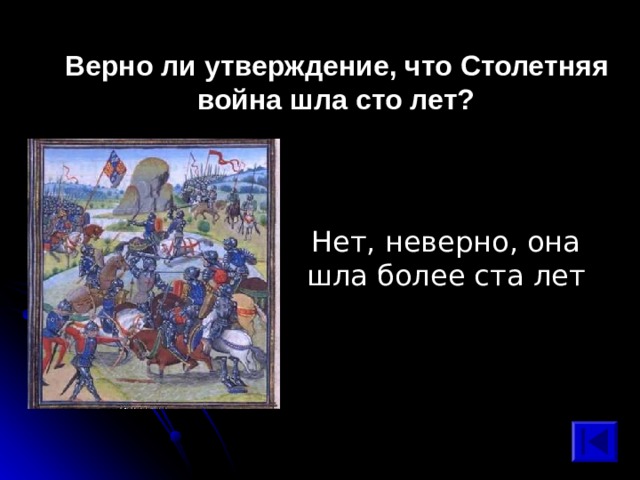 Верно ли утверждение, что Столетняя война шла сто лет?

Нет, неверно, она шла более ста лет